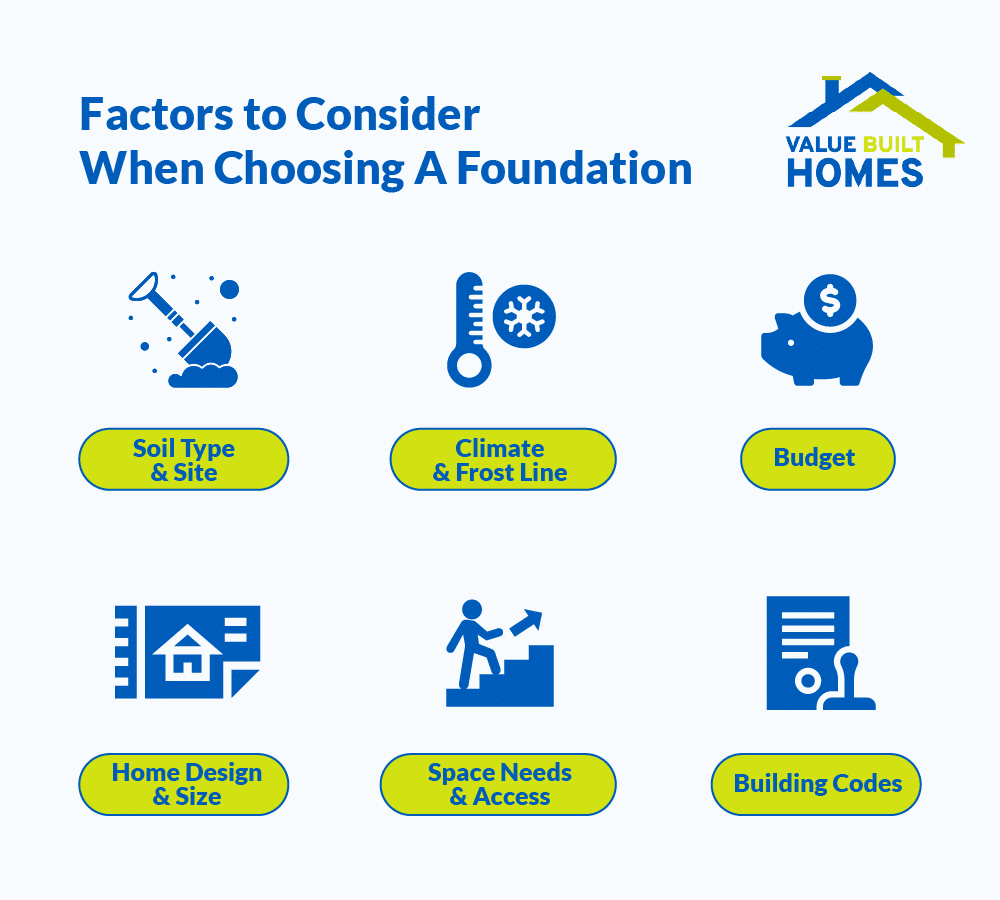 Factors to Consider
When Choosing A Foundation

VALUE BUILT
HOMES

Soil Type
& Site

Climate
& Frost Line

Budget

Home Design
& Size

Space Needs
& Access

Building Codes